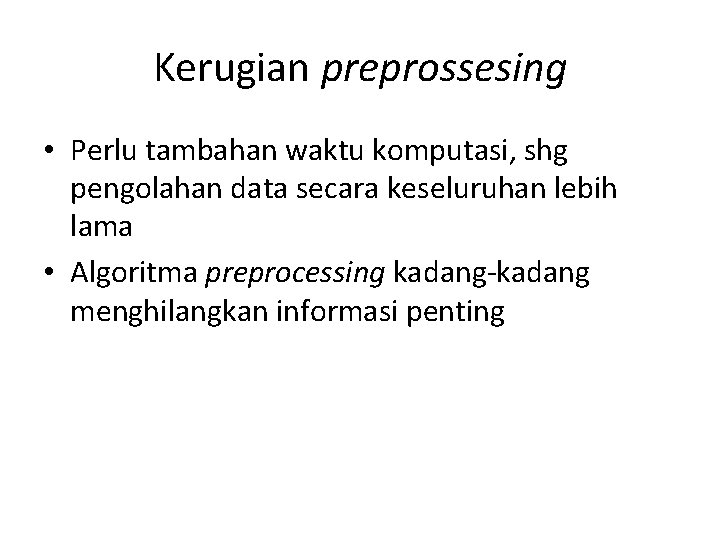 Kerugian preprossesing

• Perlu tambahan waktu komputasi, shg pengolahan data secara keseluruhan lebih lama
• Algoritma preprocessing kadang-kadang menghilangkan informasi penting